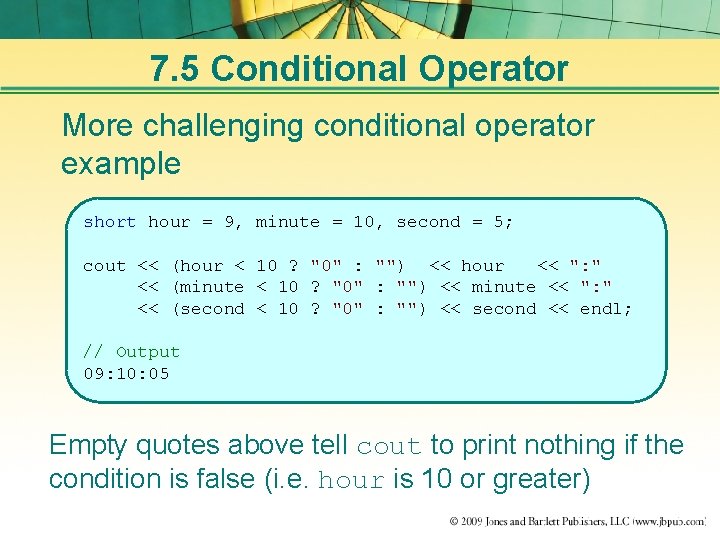 7.5 Conditional Operator

More challenging conditional operator example

short hour = 9, minute = 10, second = 5;

cout << (hour < 10 ? "0" : "")  << hour   << ":"
     << (minute < 10 ? "0" : "") << minute << ":"
     << (second < 10 ? "0" : "") << second << endl;

// Output
09:10:05

Empty quotes above tell cout to print nothing if the condition is false (i.e. hour is 10 or greater)

© 2009 Jones and Bartlett Publishers, LLC (www.jbpub.com)